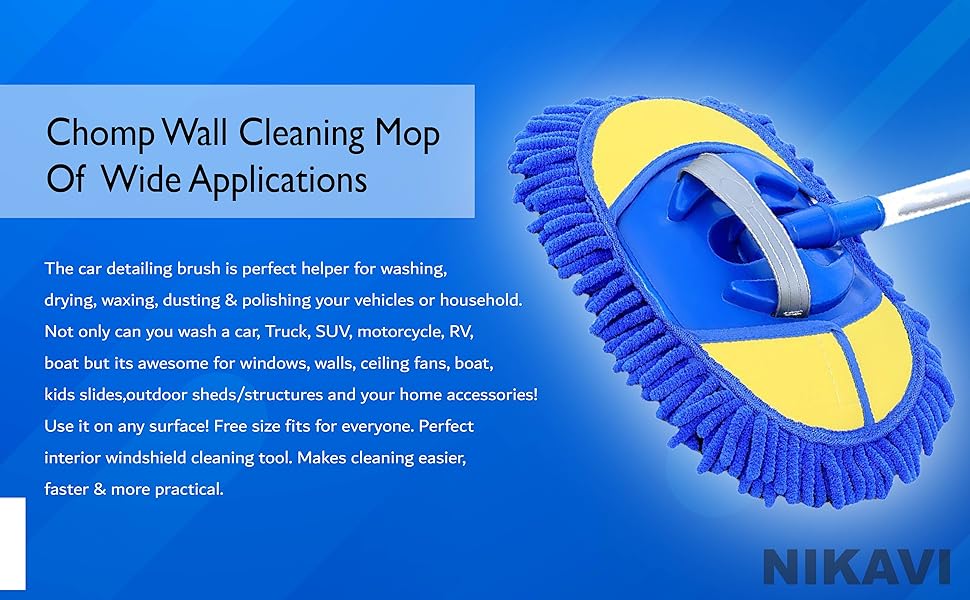 Chomp Wall Cleaning Mop
Of Wide Applications

The car detailing brush is perfect helper for washing, drying, waxing, dusting & polishing your vehicles or household. Not only can you wash a car, Truck, SUV, motorcycle, RV, boat but its awesome for windows, walls, ceiling fans, boat, kids slides,outdoor sheds/structures and your home accessories! Use it on any surface! Free size fits for everyone. Perfect interior windshield cleaning tool. Makes cleaning easier, faster & more practical.

NIKAVI